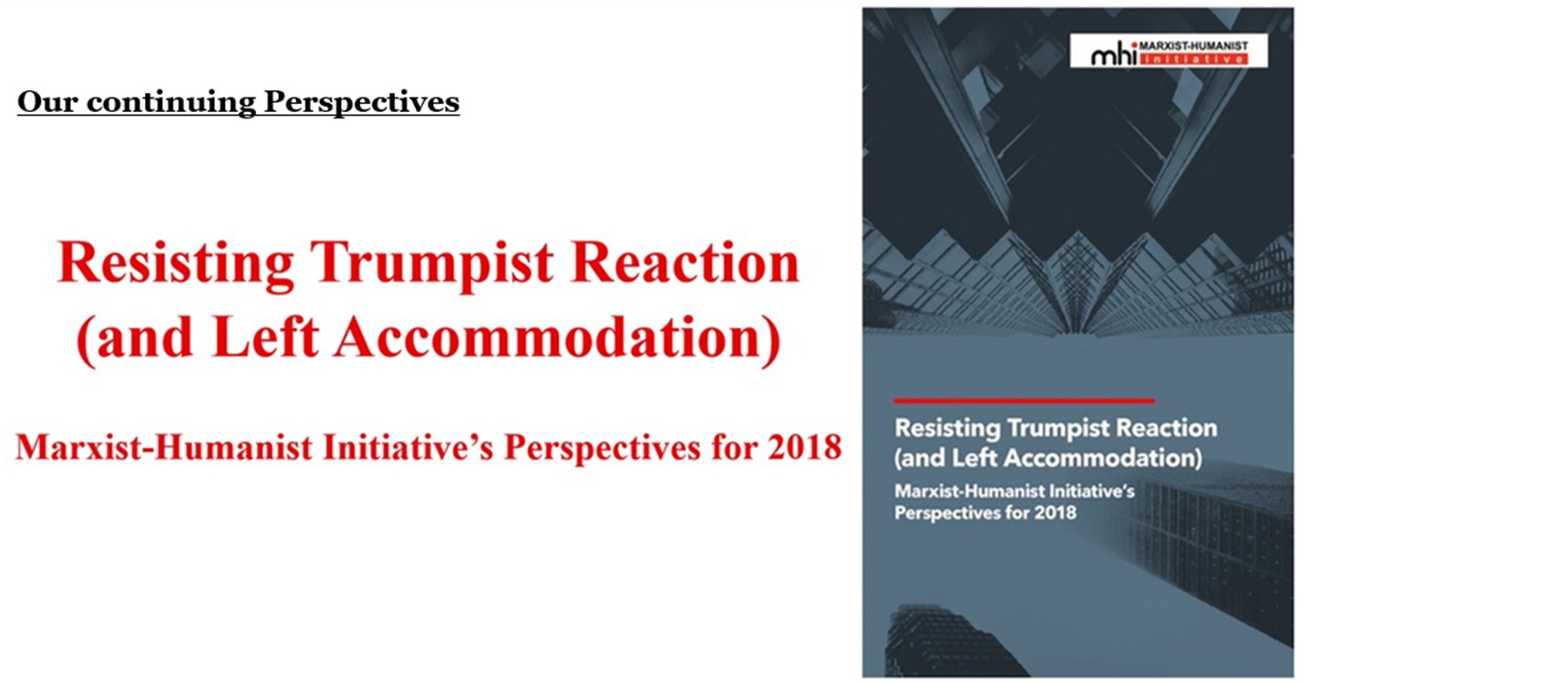 Our continuing Perspectives

Resisting Trumpist Reaction (and Left Accommodation)

Marxist-Humanist Initiative's Perspectives for 2018

mhi MARXIST-HUMANIST initiative

Resisting Trumpist Reaction (and Left Accommodation)

Marxist-Humanist Initiative's Perspectives for 2018